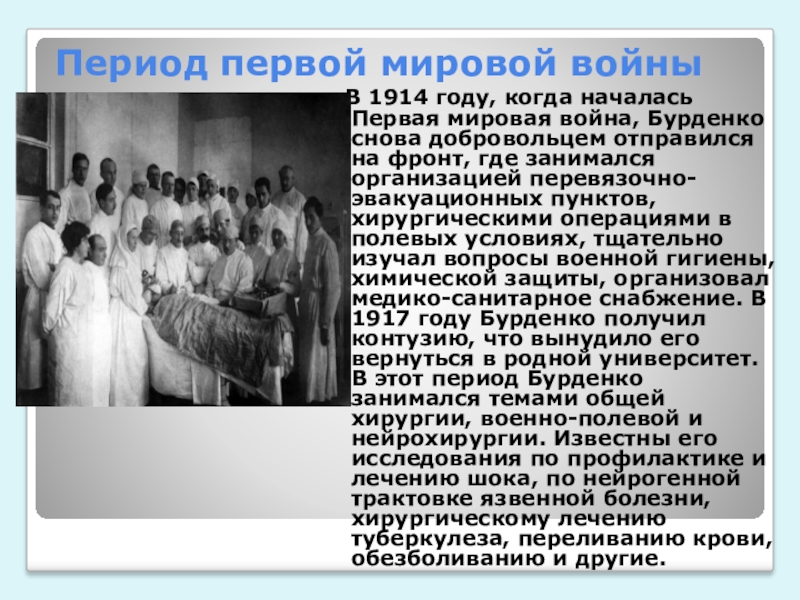 Период первой мировой войны

В 1914 году, когда началась Первая мировая война, Бурденко снова добровольцем отправился на фронт, где занимался организацией перевязочно-эвакуационных пунктов, хирургическими операциями в полевых условиях, тщательно изучал вопросы военной гигиены, химической защиты, организовал медико-санитарное снабжение. В 1917 году Бурденко получил контузию, что вынудило его вернуться в родной университет. В этот период Бурденко занимался темами общей хирургии, военно-полевой и нейрохирургии. Известны его исследования по профилактике и лечению шока, по нейрогенной трактовке язвенной болезни, хирургическому лечению туберкулеза, переливанию крови, обезболиванию и другие.